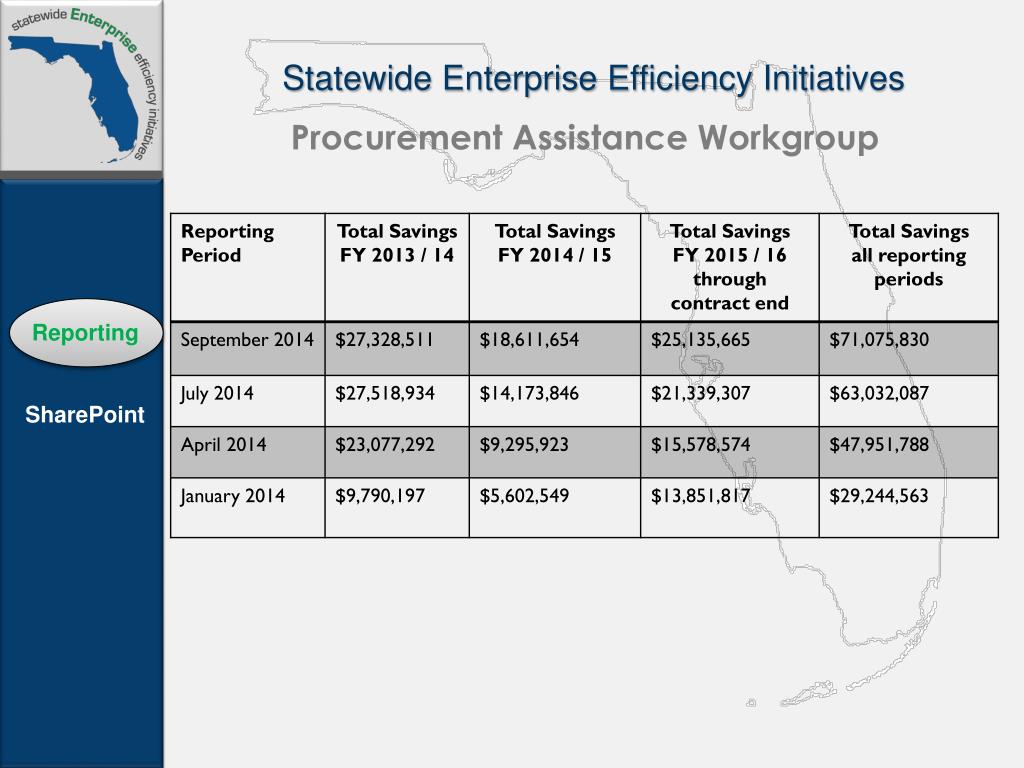 statewide Enterprise efficiency initiatives

Statewide Enterprise Efficiency Initiatives

Procurement Assistance Workgroup

Reporting

SharePoint

| Reporting Period | Total Savings FY 2013 / 14 | Total Savings FY 2014 / 15 | Total Savings FY 2015 / 16 through contract end | Total Savings all reporting periods |
|---|---|---|---|---|
| September 2014 | \$27,328,511 | \$18,611,654 | \$25,135,665 | \$71,075,830 |
| July 2014 | \$27,518,934 | \$14,173,846 | \$21,339,307 | \$63,032,087 |
| April 2014 | \$23,077,292 | \$9,295,923 | \$15,578,574 | \$47,951,788 |
| January 2014 | \$9,790,197 | \$5,602,549 | \$13,851,817 | \$29,244,563 |